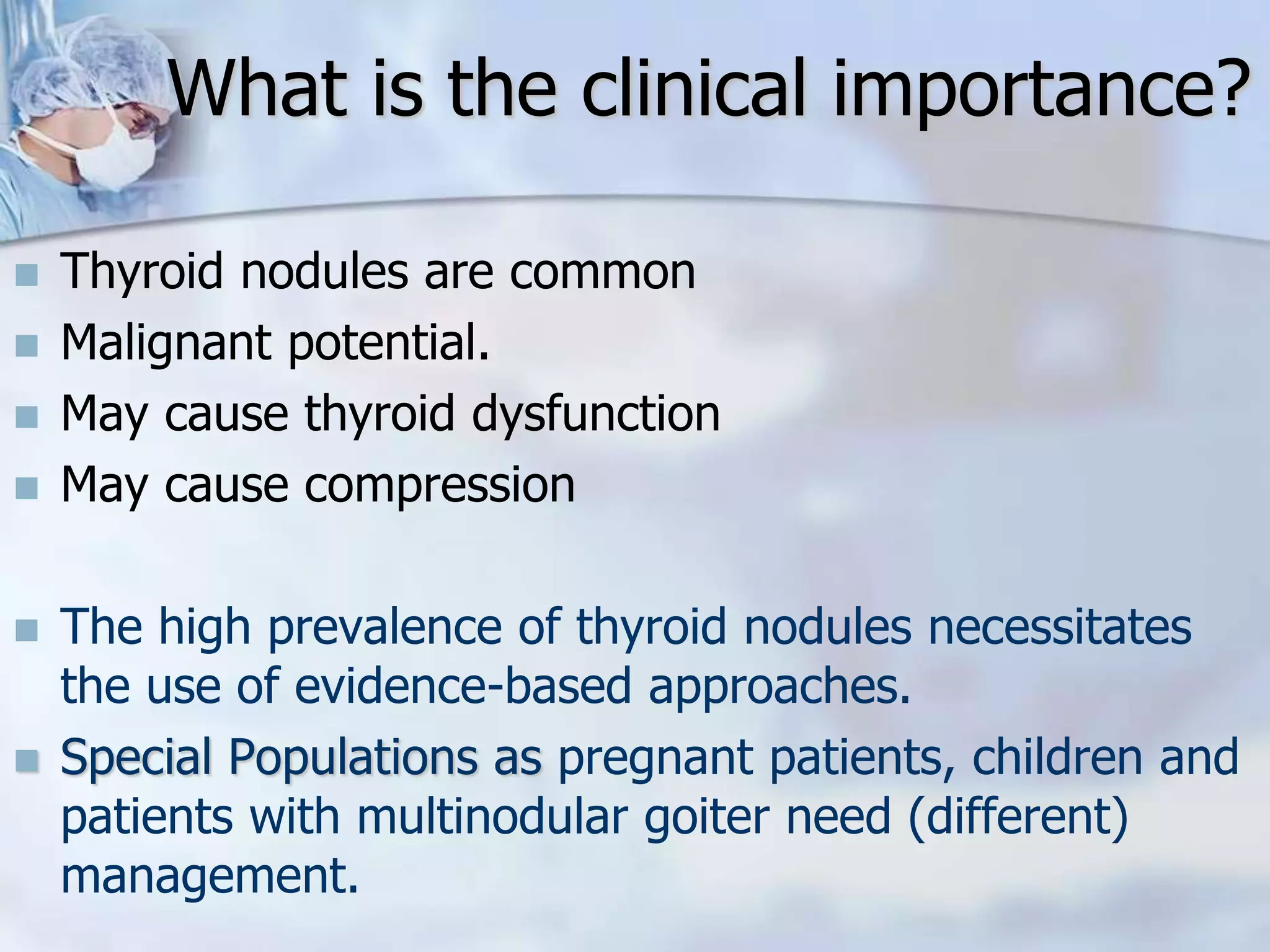 What is the clinical importance?

- Thyroid nodules are common
- Malignant potential.
- May cause thyroid dysfunction
- May cause compression

- The high prevalence of thyroid nodules necessitates the use of evidence-based approaches.
- Special Populations as pregnant patients, children and patients with multinodular goiter need (different) management.